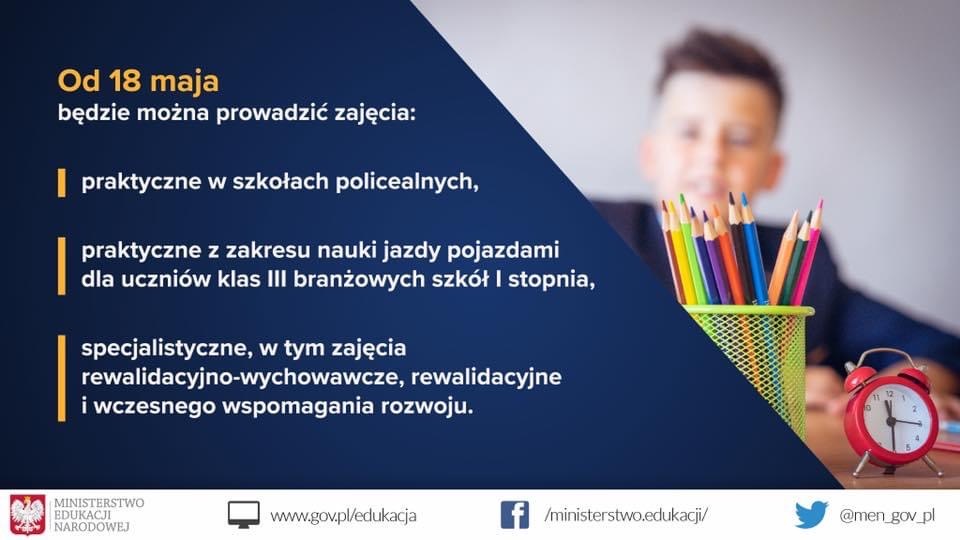 Od 18 maja
będzie można prowadzić zajęcia:

praktyczne w szkołach policealnych,

praktyczne z zakresu nauki jazdy pojazdami dla uczniów klas III branżowych szkół I stopnia,

specjalistyczne, w tym zajęcia rewalidacyjno-wychowawcze, rewalidacyjne i wczesnego wspomagania rozwoju.

MINISTERSTWO EDUKACJI NARODOWEJ

www.gov.pl/edukacja

/ministerstwo.edukacji/

@men_gov_pl